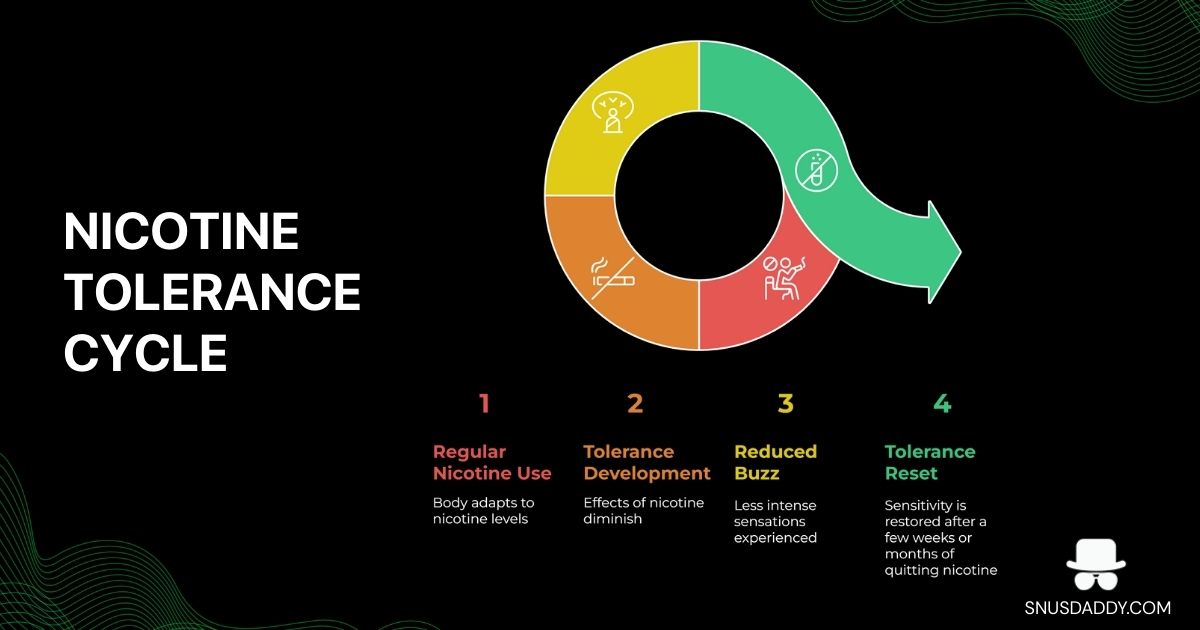 NICOTINE TOLERANCE CYCLE

1

Regular Nicotine Use

Body adapts to nicotine levels

2

Tolerance Development

Effects of nicotine diminish

3

Reduced Buzz

Less intense sensations experienced

4

Tolerance Reset

Sensitivity is restored after a few weeks or months of quitting nicotine

SNUSDADDY.COM